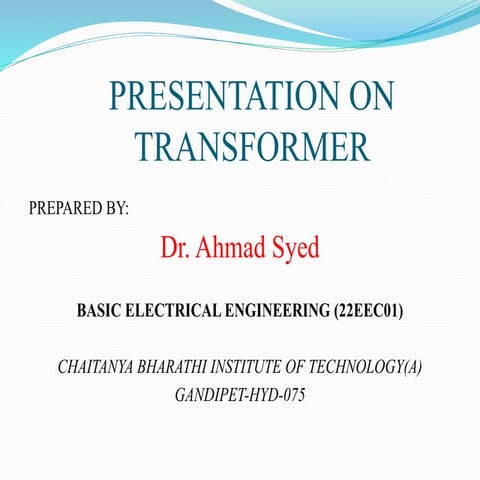 PRESENTATION ON TRANSFORMER

PREPARED BY:

Dr. Ahmad Syed

BASIC ELECTRICAL ENGINEERING (22EEC01)

CHAITANYA BHARATHI INSTITUTE OF TECHNOLOGY(A)
GANDIPET-HYD-075